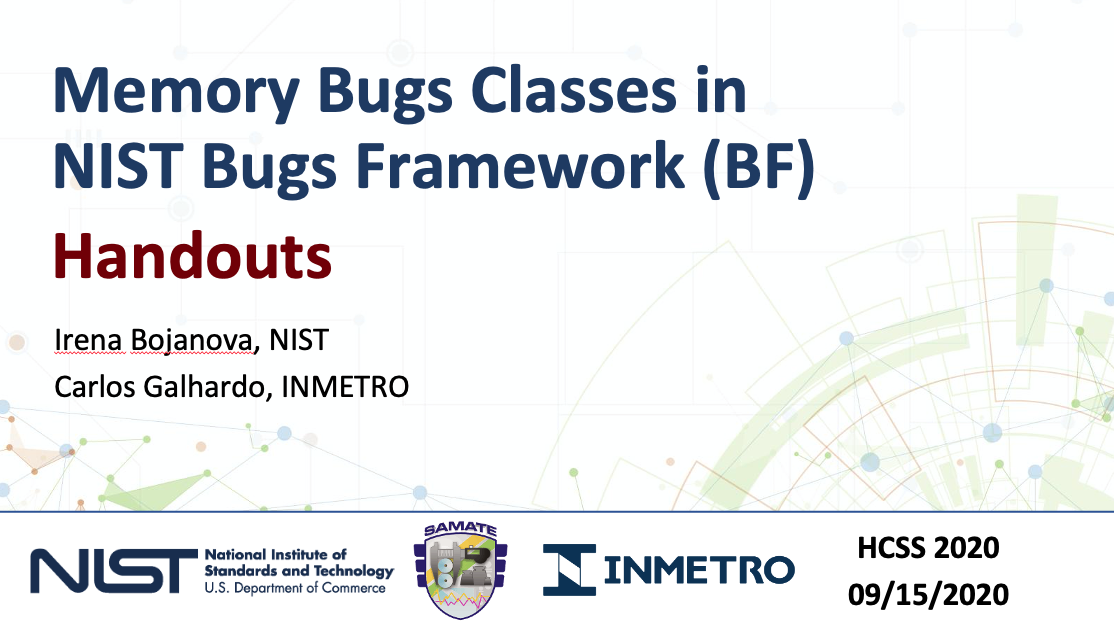 Memory Bugs Classes in NIST Bugs Framework (BF)

Handouts

Irena Bojanova, NIST
Carlos Galhardo, INMETRO

NIST National Institute of Standards and Technology U.S. Department of Commerce

SAMATE

INMETRO

HCSS 2020
09/15/2020